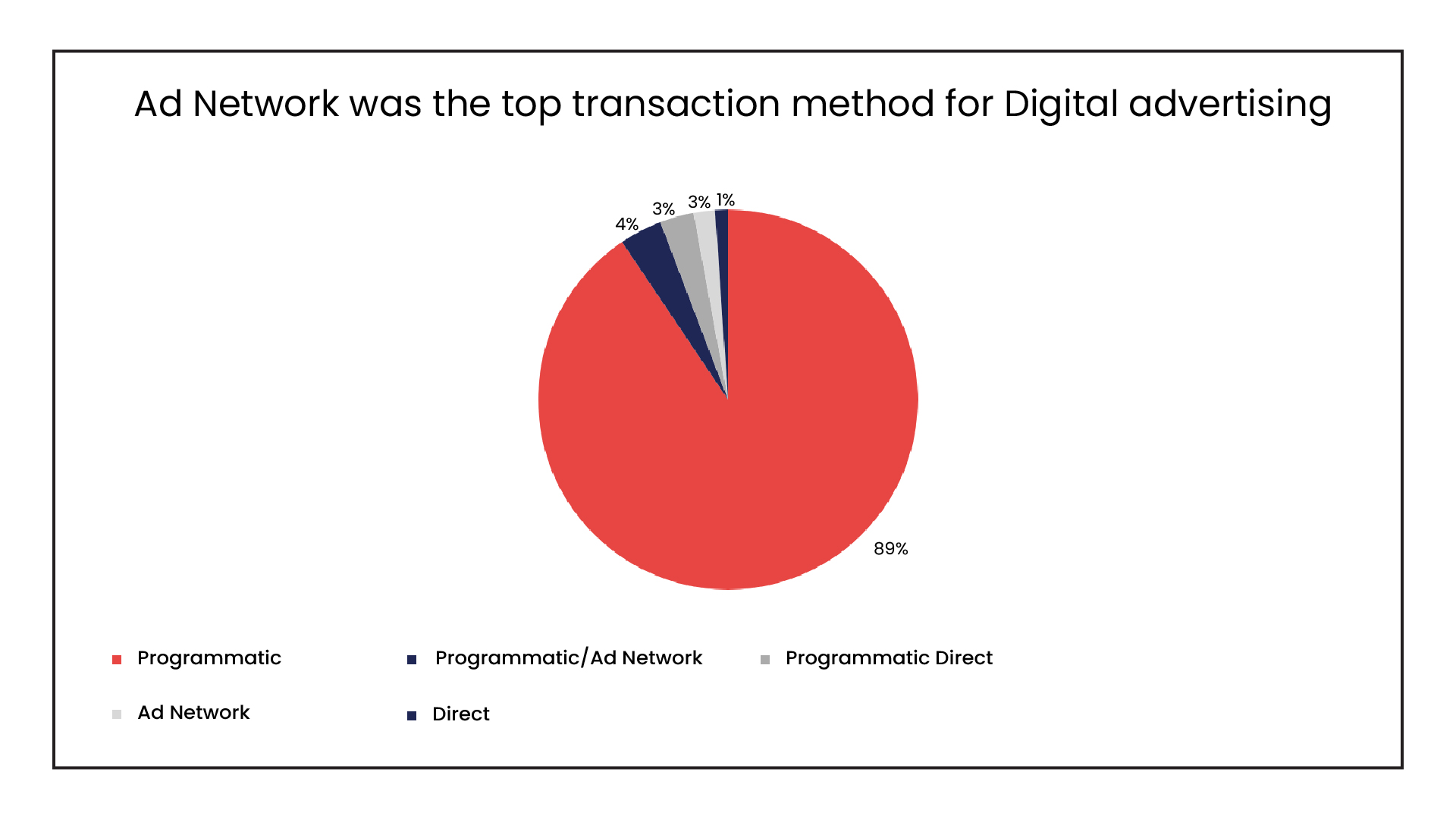 Ad Network was the top transaction method for Digital advertising

4%
3%
3%
1%
89%

Programmatic
Programmatic/Ad Network
Programmatic Direct
Ad Network
Direct